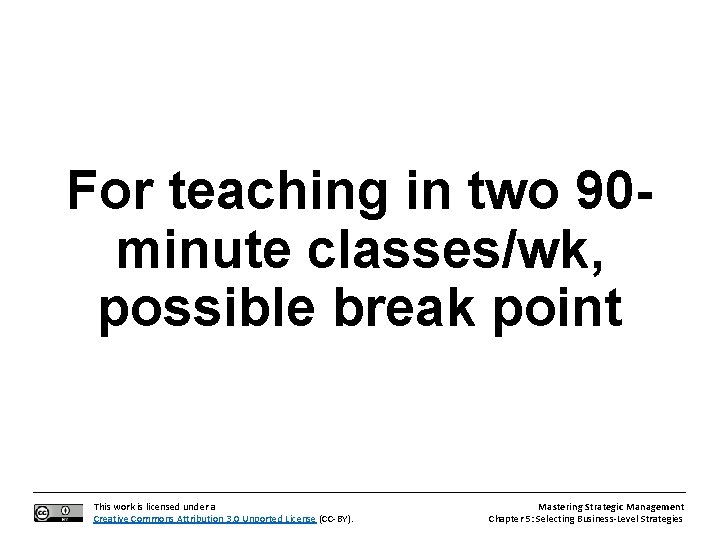 For teaching in two 90-minute classes/wk, possible break point

This work is licensed under a Creative Commons Attribution 3.0 Unported License (CC-BY).

Mastering Strategic Management
Chapter 5: Selecting Business-Level Strategies